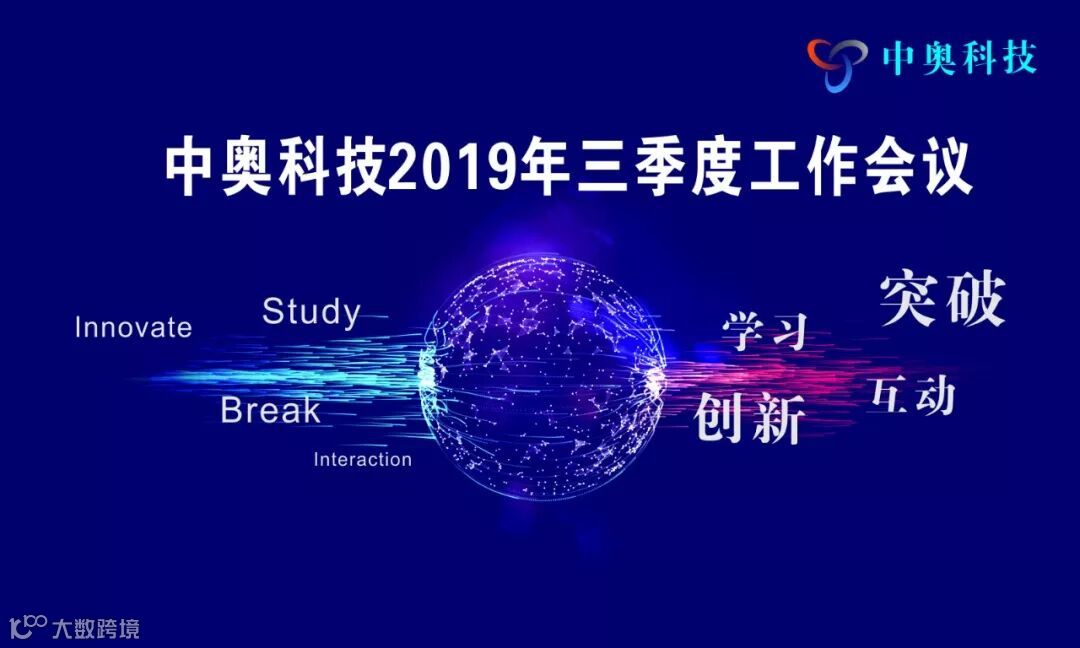 中奥科技

中奥科技2019年三季度工作会议

Innovate

Study

Break

Interaction

学习

突破

创新

互动

大数跨境